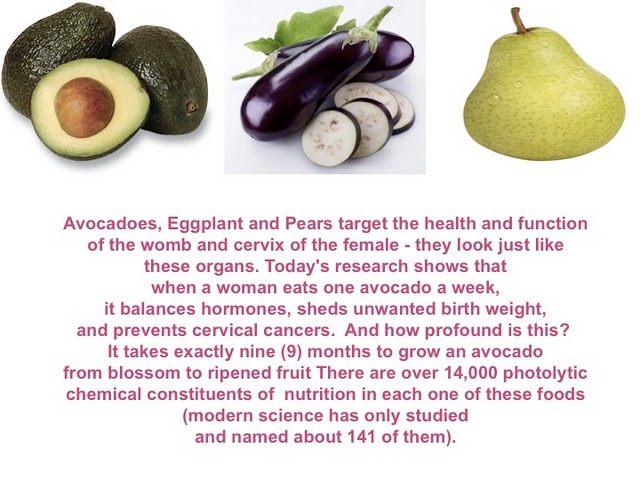 Avocadoes, Eggplant and Pears target the health and function of the womb and cervix of the female - they look just like these organs. Today's research shows that when a woman eats one avocado a week, it balances hormones, sheds unwanted birth weight, and prevents cervical cancers. And how profound is this? It takes exactly nine (9) months to grow an avocado from blossom to ripened fruit There are over 14,000 photolytic chemical constituents of nutrition in each one of these foods (modern science has only studied and named about 141 of them).